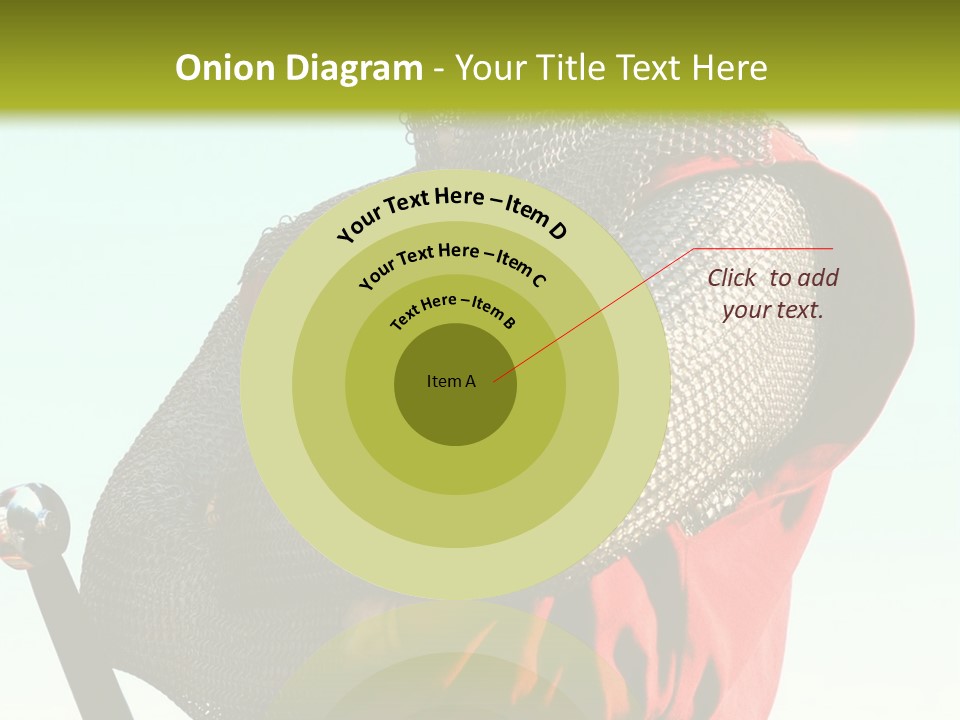 Onion Diagram - Your Title Text Here

Your Text Here – Item D

Your Text Here – Item C

Text Here – Item B

Item A

Click to add your text.